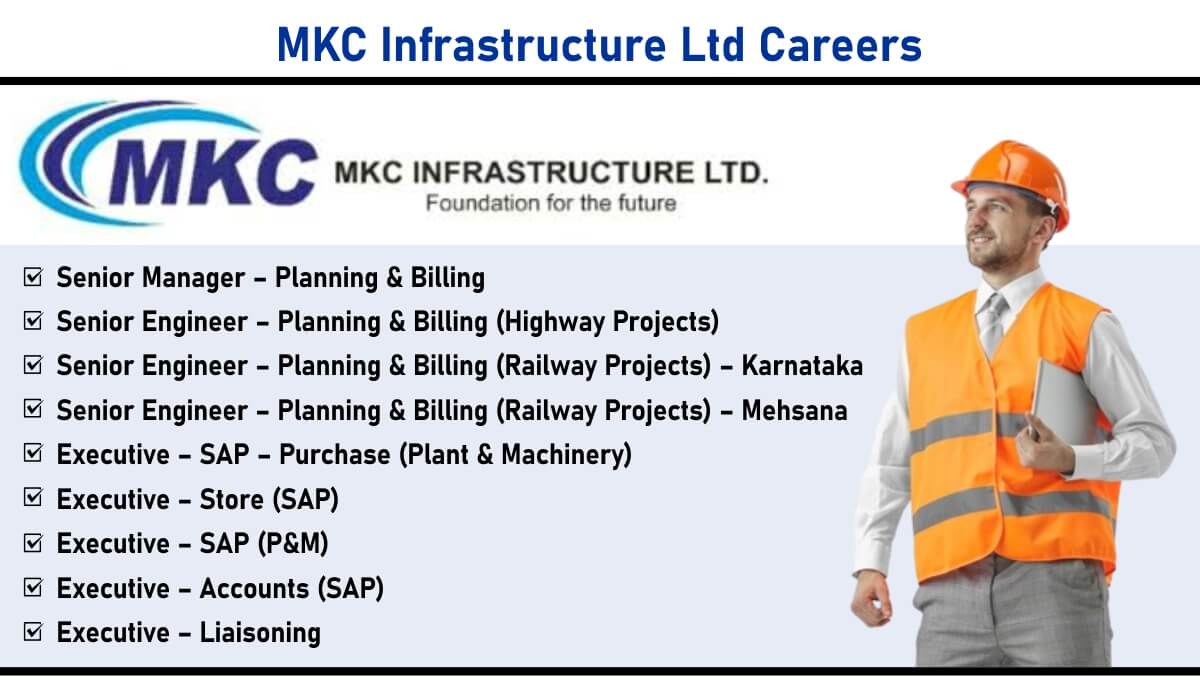 MKC Infrastructure Ltd Careers

MKC

MKC INFRASTRUCTURE LTD.
Foundation for the future

☑ Senior Manager – Planning & Billing
☑ Senior Engineer – Planning & Billing (Highway Projects)
☑ Senior Engineer – Planning & Billing (Railway Projects) – Karnataka
☑ Senior Engineer – Planning & Billing (Railway Projects) – Mehsana
☑ Executive – SAP – Purchase (Plant & Machinery)
☑ Executive – Store (SAP)
☑ Executive – SAP (P&M)
☑ Executive – Accounts (SAP)
☑ Executive – Liaisoning